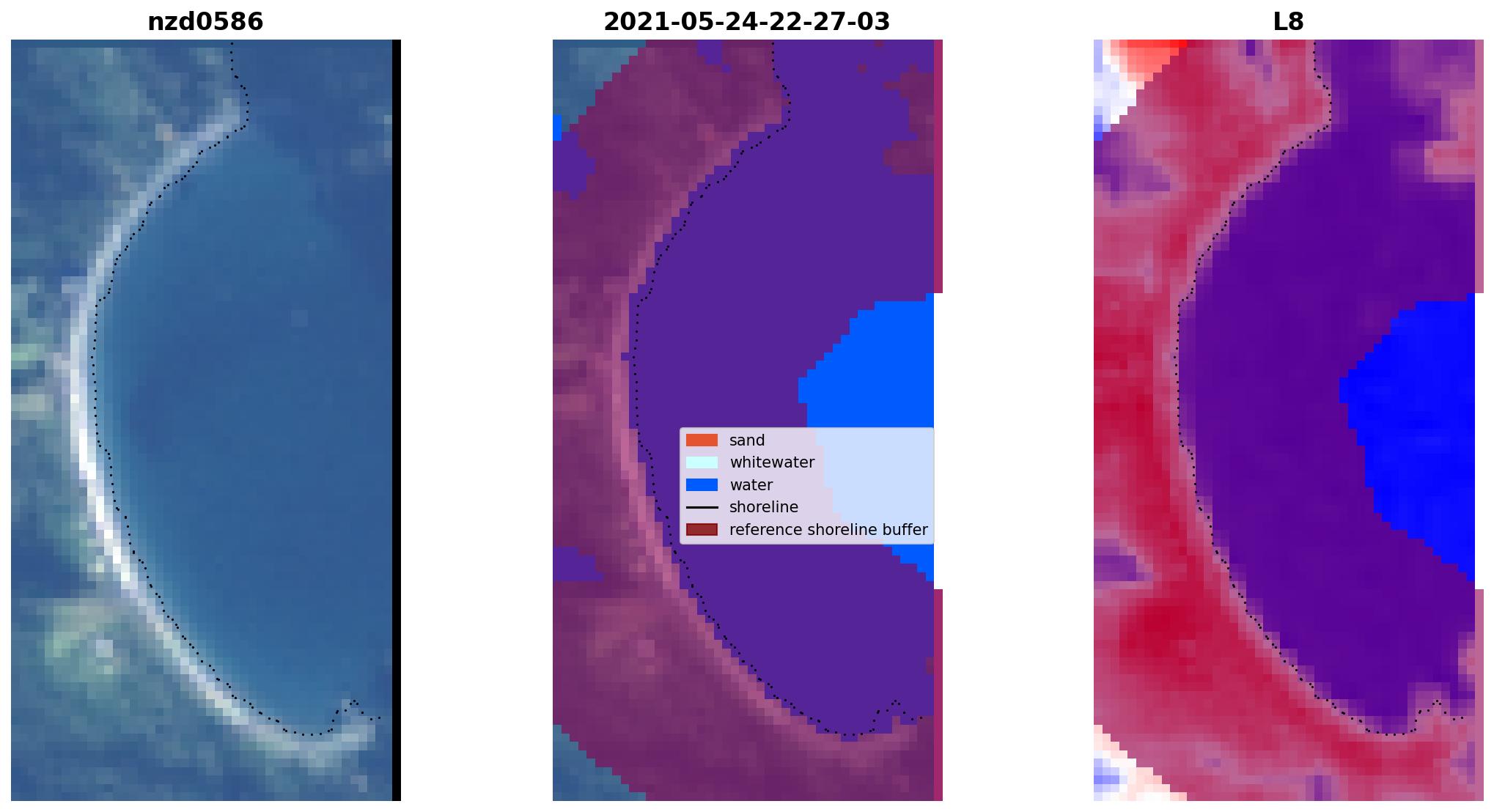 nzd0586

2021-05-24-22-27-03

sand
whitewater
water
shoreline
reference shoreline buffer

L8